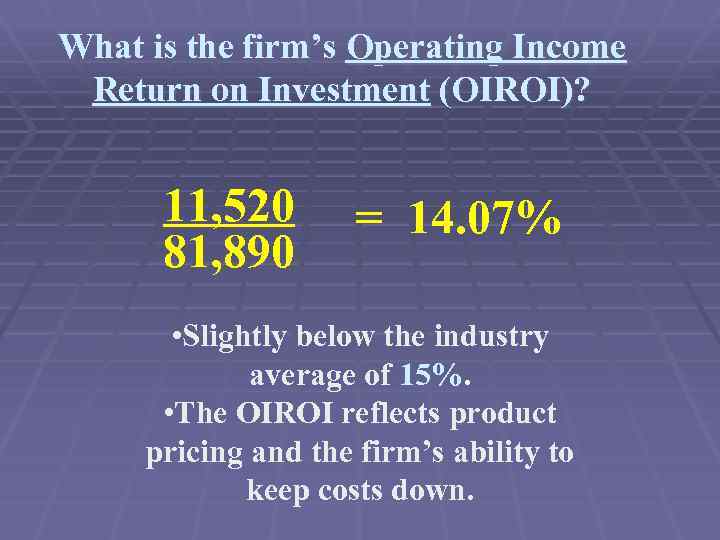 What is the firm's Operating Income Return on Investment (OIROI)?

$\frac{11,520}{81,890} = 14.07\%$

•Slightly below the industry average of 15%.
•The OIROI reflects product pricing and the firm's ability to keep costs down.